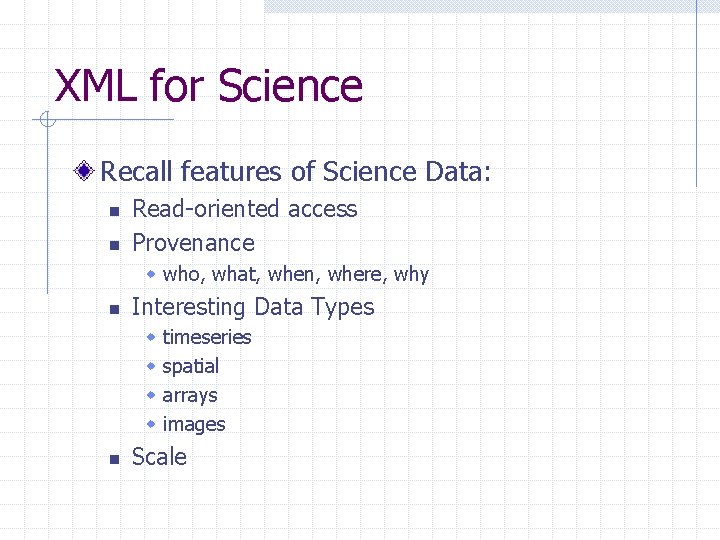 XML for Science

Recall features of Science Data:

Read-oriented access

Provenance

who, what, when, where, why

Interesting Data Types

timeseries

spatial

arrays

images

Scale